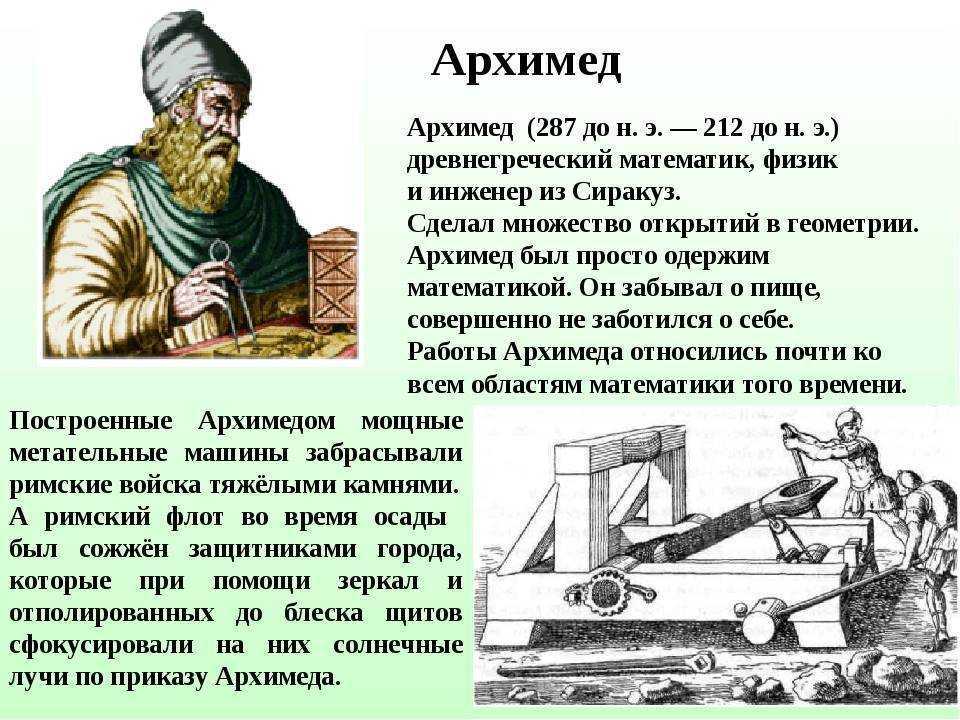 Архимед

Архимед (287 до н. э. — 212 до н. э.) древнегреческий математик, физик и инженер из Сиракуз.
Сделал множество открытий в геометрии.
Архимед был просто одержим математикой. Он забывал о пище, совершенно не заботился о себе.
Работы Архимеда относились почти ко всем областям математики того времени.

Построенные Архимедом мощные метательные машины забрасывали римские войска тяжёлыми камнями. А римский флот во время осады был сожжён защитниками города, которые при помощи зеркал и отполированных до блеска щитов сфокусировали на них солнечные лучи по приказу Архимеда.